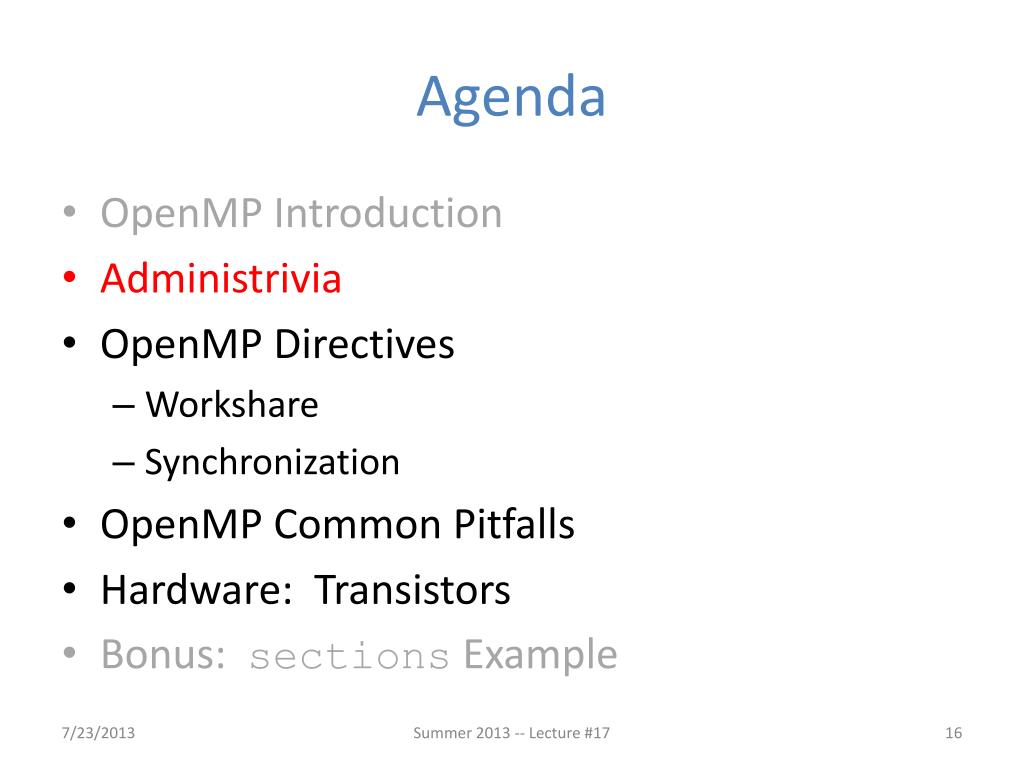 Agenda

• OpenMP Introduction
• Administrivia
• OpenMP Directives
– Workshare
– Synchronization
• OpenMP Common Pitfalls
• Hardware: Transistors
• Bonus: sections Example

7/23/2013

Summer 2013 -- Lecture #17

16